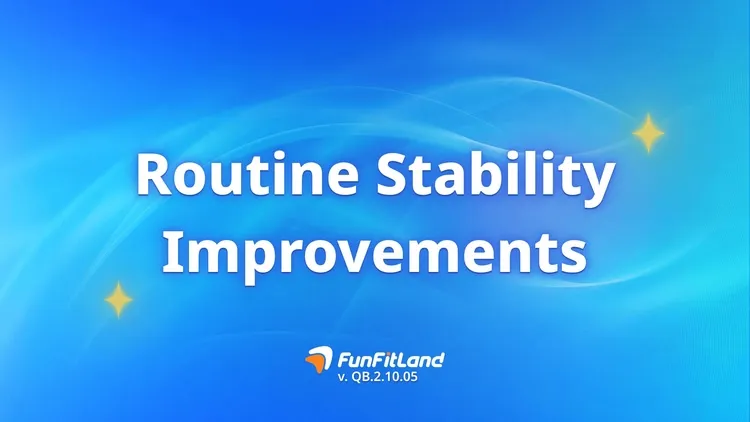 Routine Stability Improvements

FunFitLand
v. QB.2.10.05